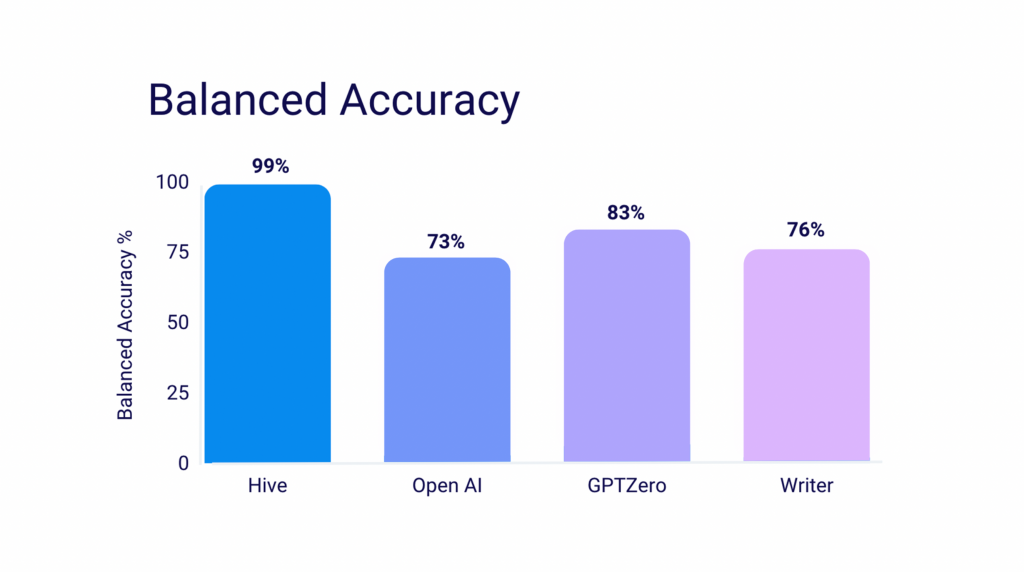 Balanced Accuracy

Balanced Accuracy %

100
75
50
25
0

99%
73%
83%
76%

Hive
Open AI
GPTZero
Writer